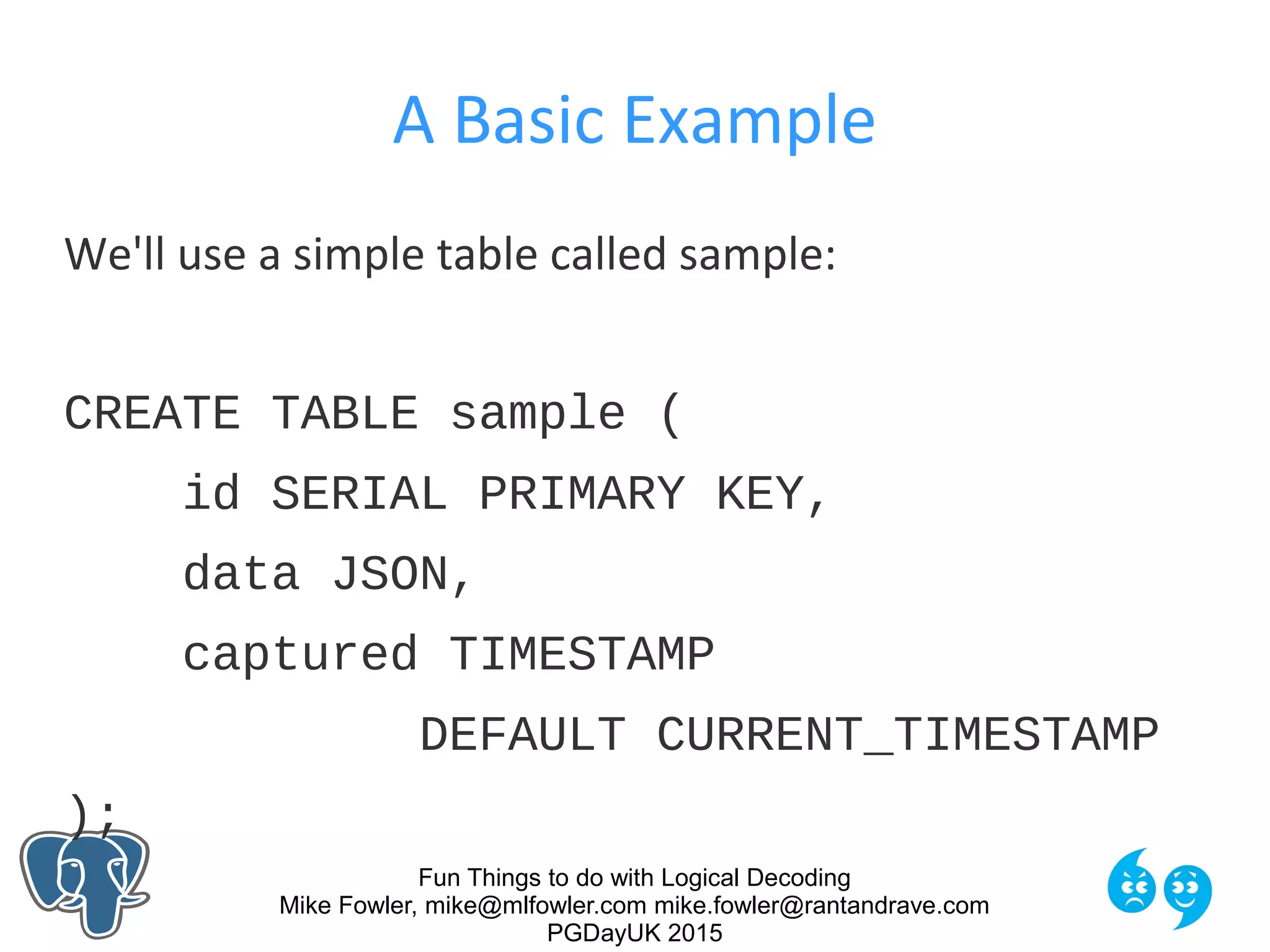 A Basic Example

We'll use a simple table called sample:

CREATE TABLE sample (
id SERIAL PRIMARY KEY,
data JSON,
captured TIMESTAMP
DEFAULT CURRENT_TIMESTAMP
);

Fun Things to do with Logical Decoding
Mike Fowler, mike@mlfowler.com mike.fowler@rantandrave.com
PGDayUK 2015